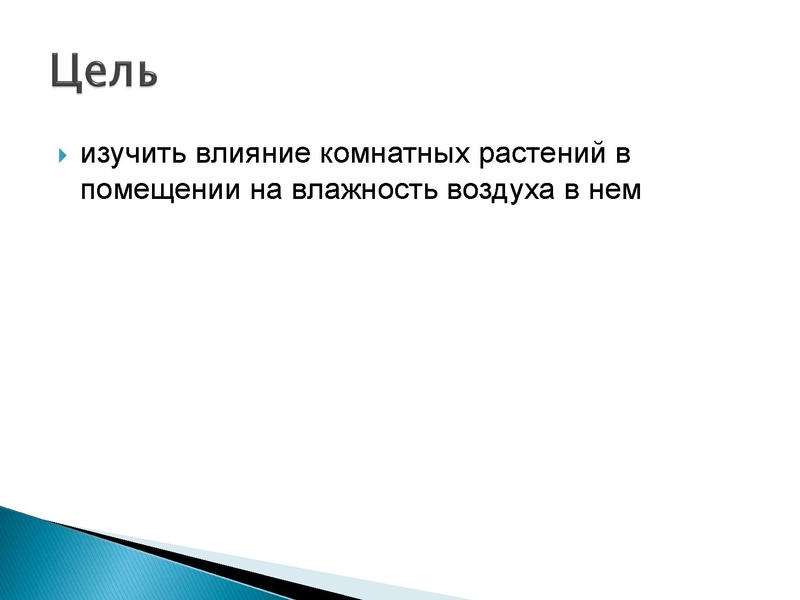 Цель

изучить влияние комнатных растений в помещении на влажность воздуха в нем